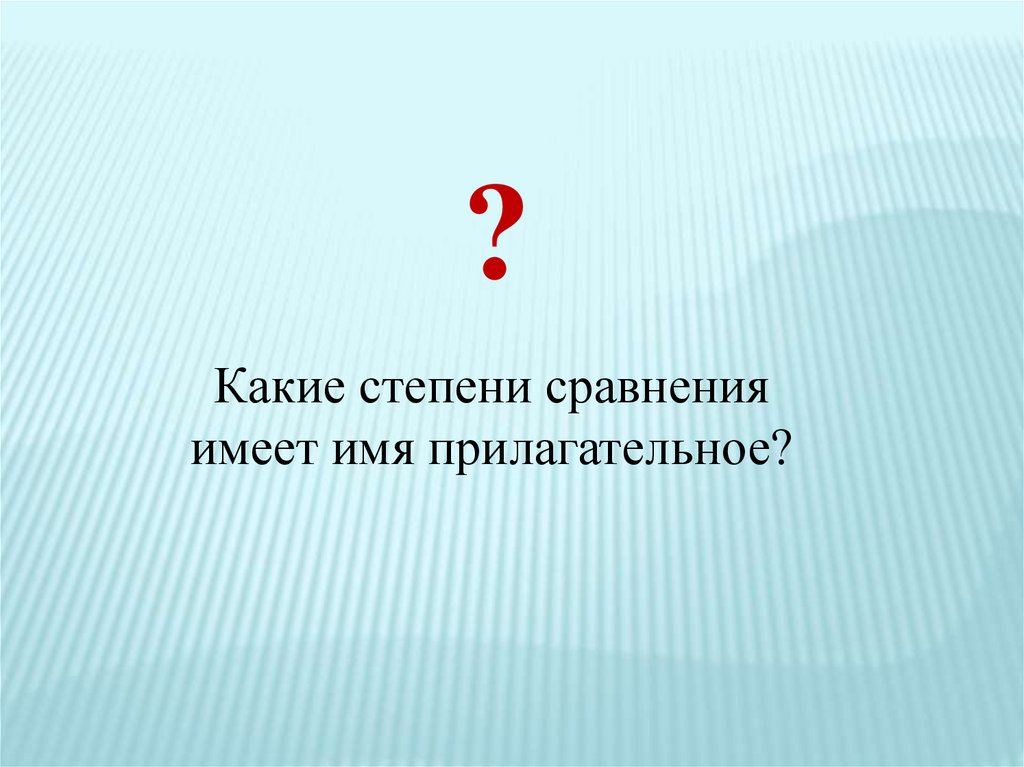 ?

Какие степени сравнения имеет имя прилагательное?